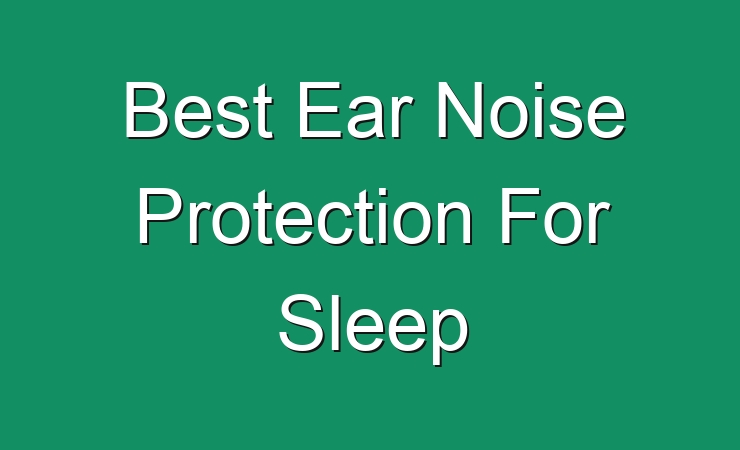 Best Ear Noise Protection For Sleep